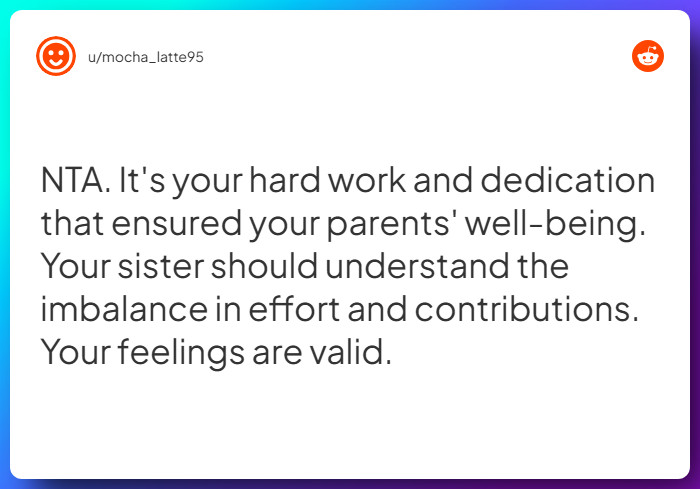 u/mocha_latte95

NTA. It's your hard work and dedication that ensured your parents' well-being. Your sister should understand the imbalance in effort and contributions. Your feelings are valid.